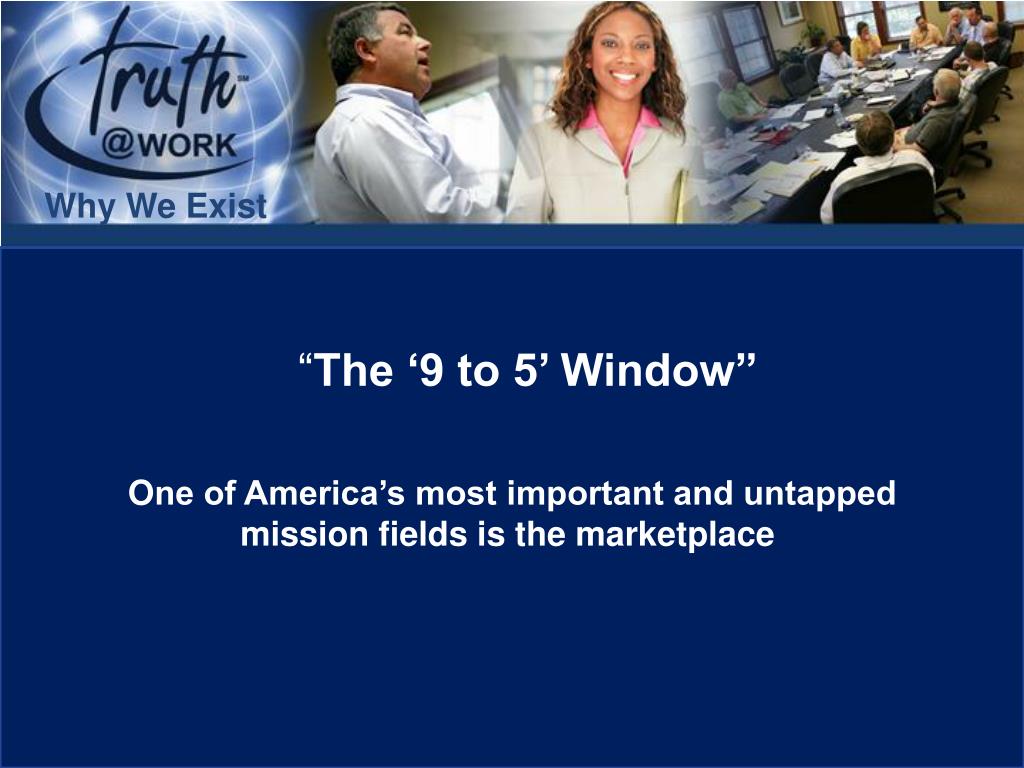 truth℠
@WORK
Why We Exist

“The ‘9 to 5’ Window”

One of America’s most important and untapped mission fields is the marketplace